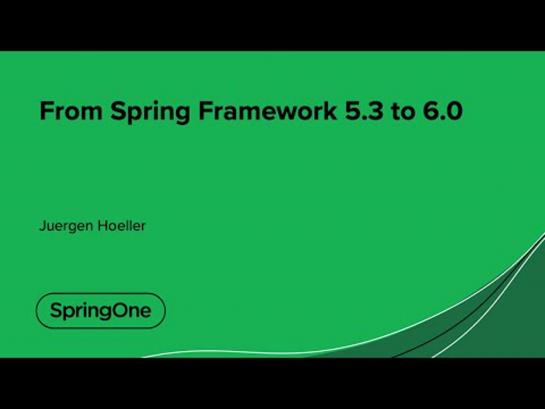 From Spring Framework 5.3 to 6.0

Juergen Hoeller

SpringOne